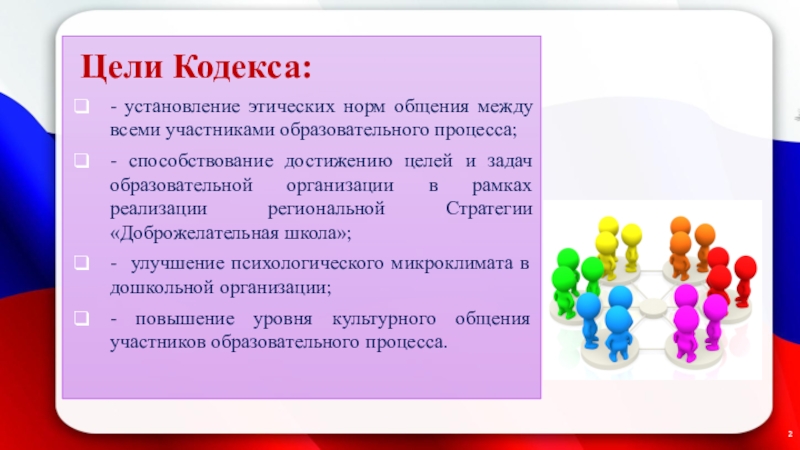 Цели Кодекса:

- установление этических норм общения между всеми участниками образовательного процесса;

- способствование достижению целей и задач образовательной организации в рамках реализации региональной Стратегии «Доброжелательная школа»;

- улучшение психологического микроклимата в дошкольной организации;

- повышение уровня культурного общения участников образовательного процесса.

2